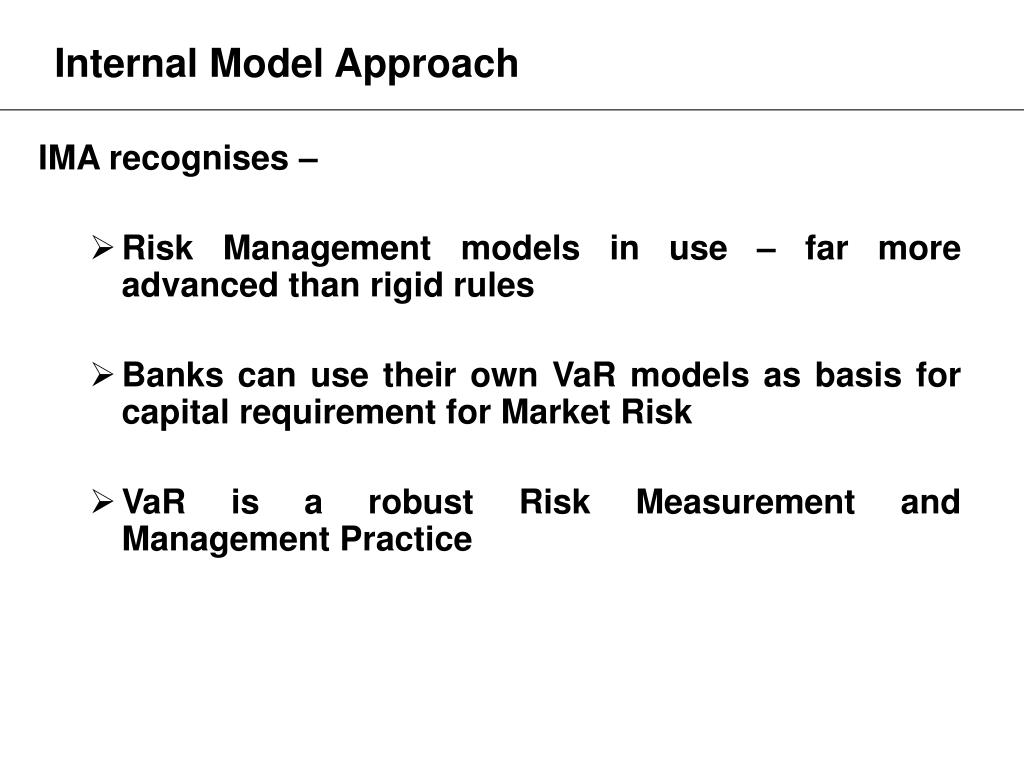 Internal Model Approach

IMA recognises –

➢ Risk Management models in use – far more advanced than rigid rules

➢ Banks can use their own VaR models as basis for capital requirement for Market Risk

➢ VaR is a robust Risk Measurement and Management Practice